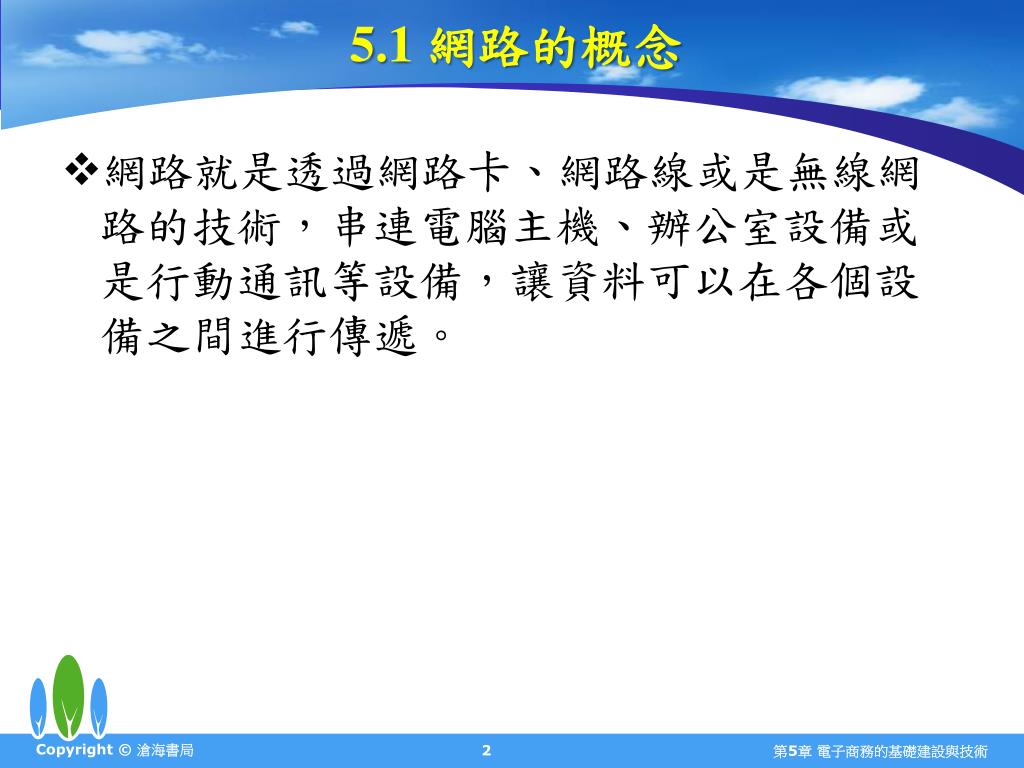 5.1 網路的概念

❖網路就是透過網路卡、網路線或是無線網路的技術，串連電腦主機、辦公室設備或是行動通訊等設備，讓資料可以在各個設備之間進行傳遞。

Copyright © 滄海書局

2

第5章 電子商務的基礎建設與技術